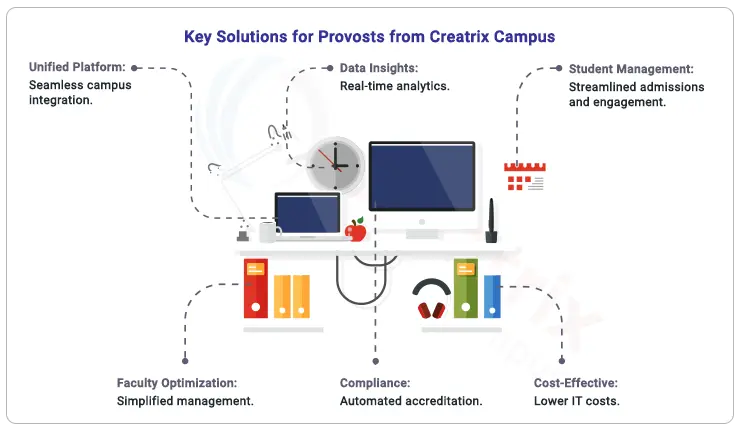 Key Solutions for Provosts from Creatrix Campus

Unified Platform:
Seamless campus integration.

Data Insights:
Real-time analytics.

Student Management:
Streamlined admissions and engagement.

Faculty Optimization:
Simplified management.

Compliance:
Automated accreditation.

Cost-Effective:
Lower IT costs.